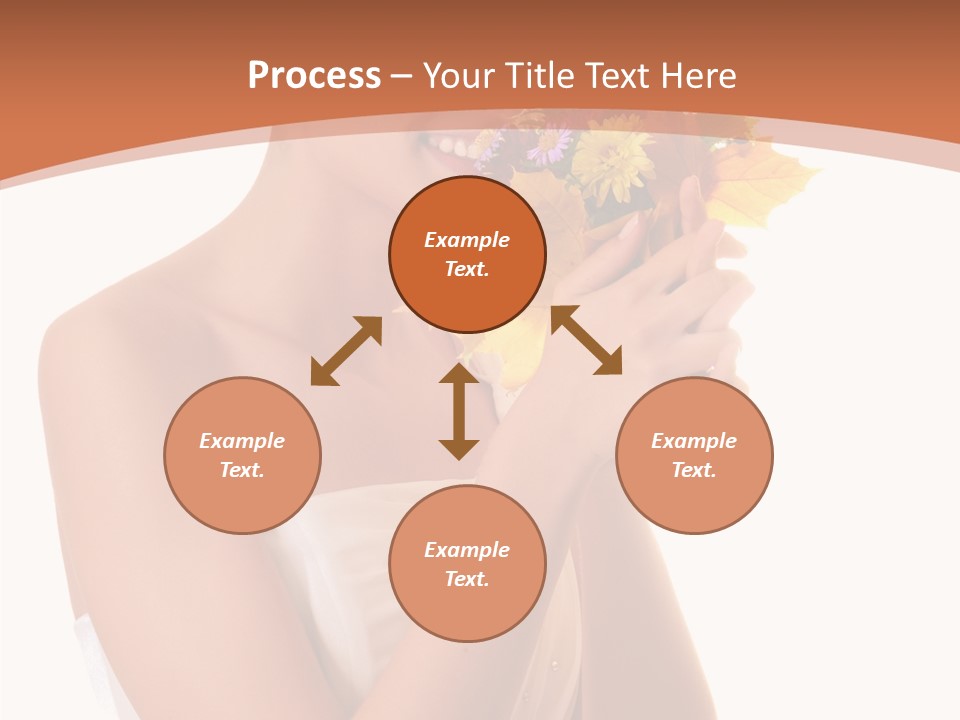 Process – Your Title Text Here

Example Text.

Example Text.

Example Text.

Example Text.